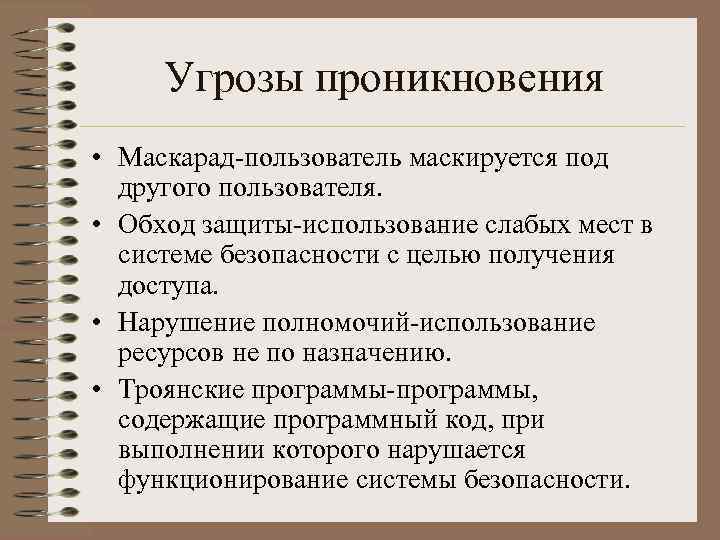 Угрозы проникновения

• Маскарад-пользователь маскируется под другого пользователя.
• Обход защиты-использование слабых мест в системе безопасности с целью получения доступа.
• Нарушение полномочий-использование ресурсов не по назначению.
• Троянские программы-программы, содержащие программный код, при выполнении которого нарушается функционирование системы безопасности.